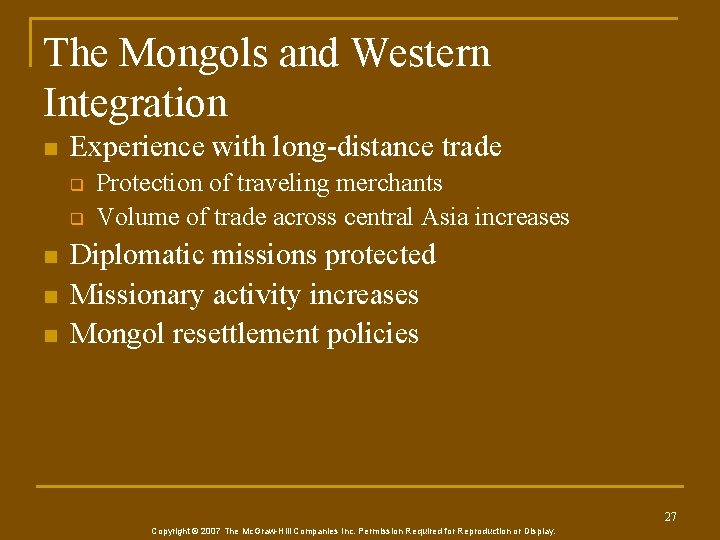 The Mongols and Western Integration

- Experience with long-distance trade
  - Protection of traveling merchants
  - Volume of trade across central Asia increases
- Diplomatic missions protected
- Missionary activity increases
- Mongol resettlement policies

27

Copyright © 2007 The McGraw-Hill Companies Inc. Permission Required for Reproduction or Display.